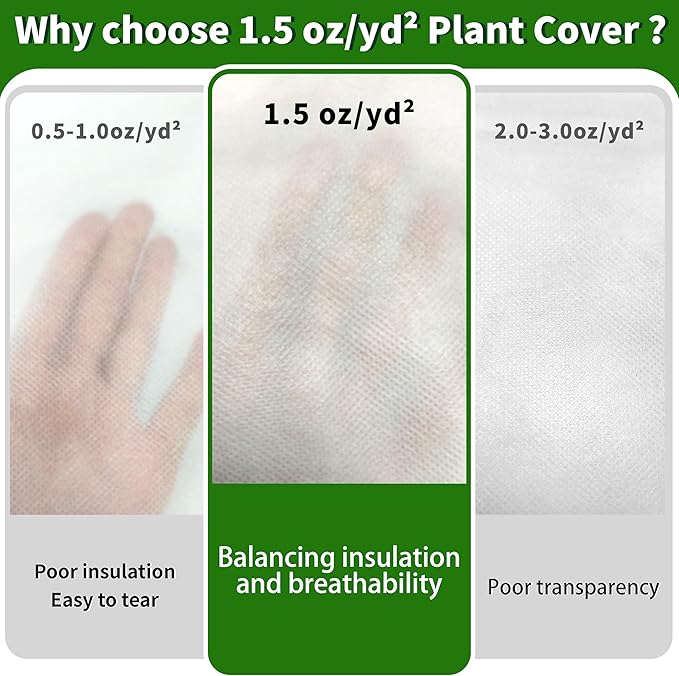 Why choose 1.5 oz/yd² Plant Cover ?

0.5-1.0oz/yd²

Poor insulation
Easy to tear

1.5 oz/yd²

Balancing insulation and breathability

2.0-3.0oz/yd²

Poor transparency